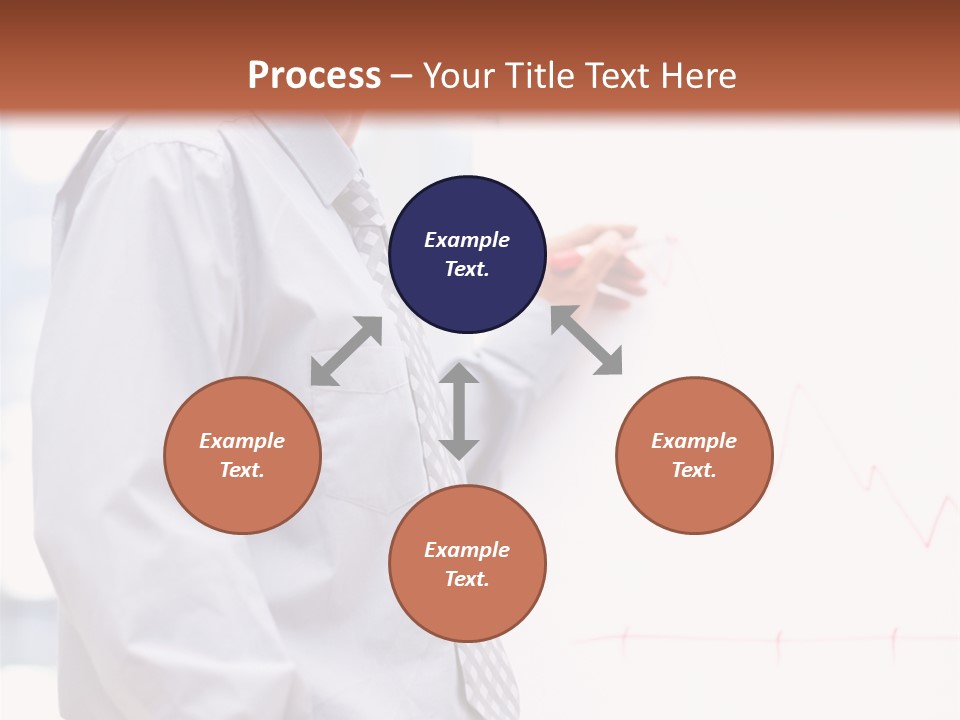 Process – Your Title Text Here

Example Text.

Example Text.

Example Text.

Example Text.